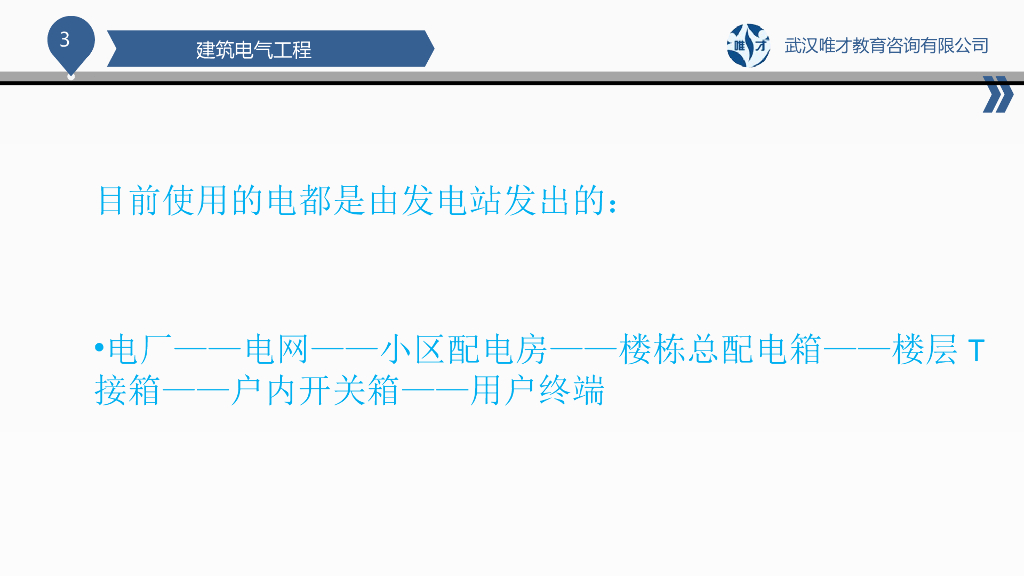 3

建筑电气工程

唯才

武汉唯才教育咨询有限公司

目前使用的电都是由发电站发出的：

•电厂——电网——小区配电房——楼栋总配电箱——楼层 T 接箱——户内开关箱——用户终端